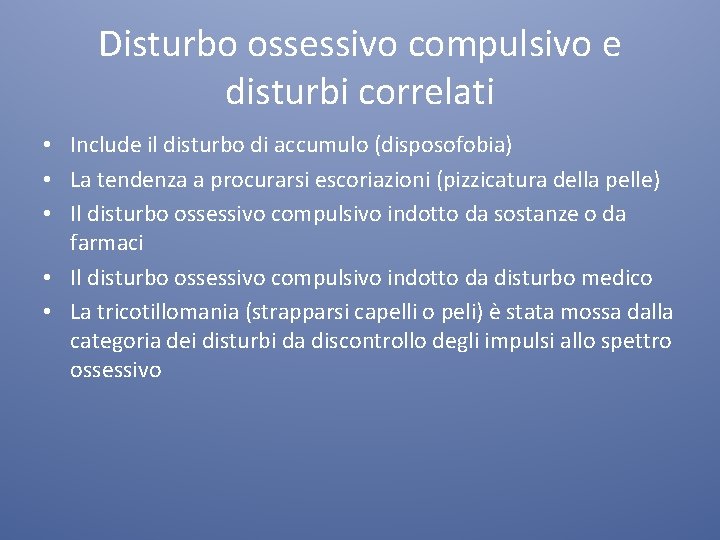 Disturbo ossessivo compulsivo e disturbi correlati

• Include il disturbo di accumulo (disposofobia)
• La tendenza a procurarsi escoriazioni (pizzicatura della pelle)
• Il disturbo ossessivo compulsivo indotto da sostanze o da farmaci
• Il disturbo ossessivo compulsivo indotto da disturbo medico
• La tricotillomania (strapparsi capelli o peli) è stata mossa dalla categoria dei disturbi da discontrollo degli impulsi allo spettro ossessivo